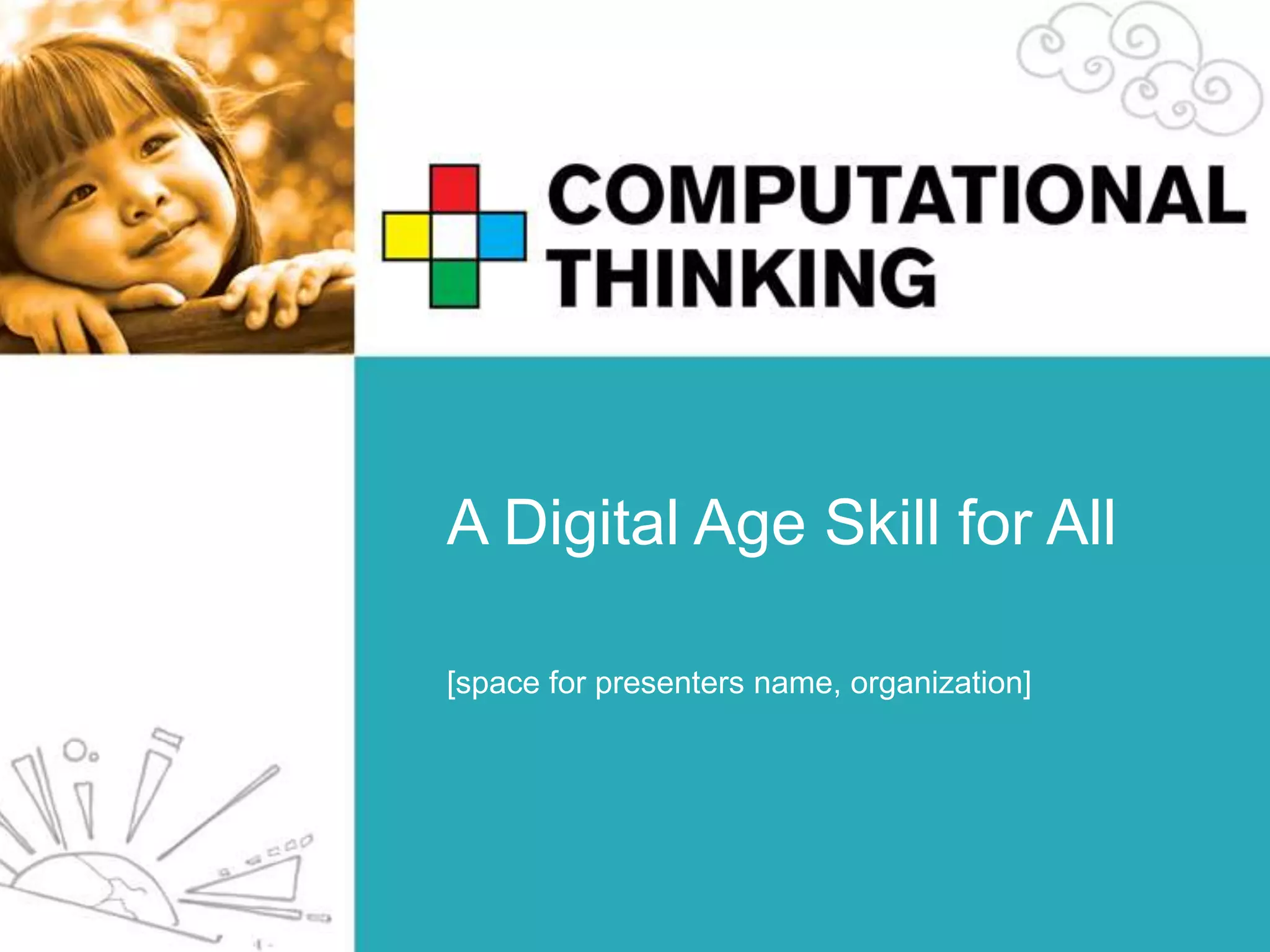 COMPUTATIONAL THINKING

A Digital Age Skill for All

[space for presenters name, organization]